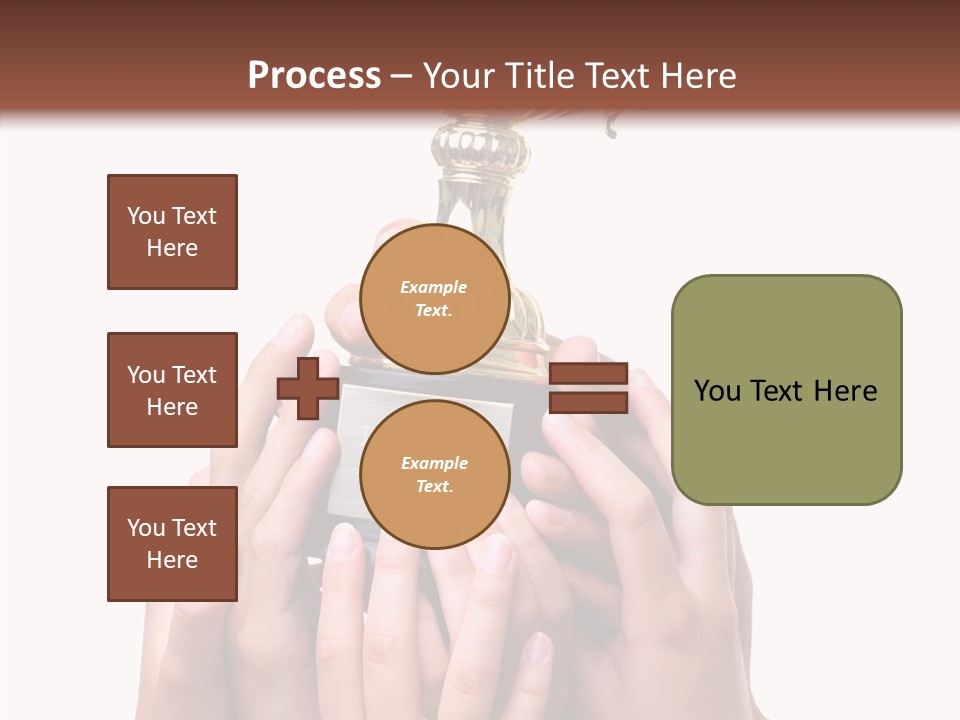 Process – Your Title Text Here

You Text Here

You Text Here

You Text Here

Example Text.

Example Text.

You Text Here